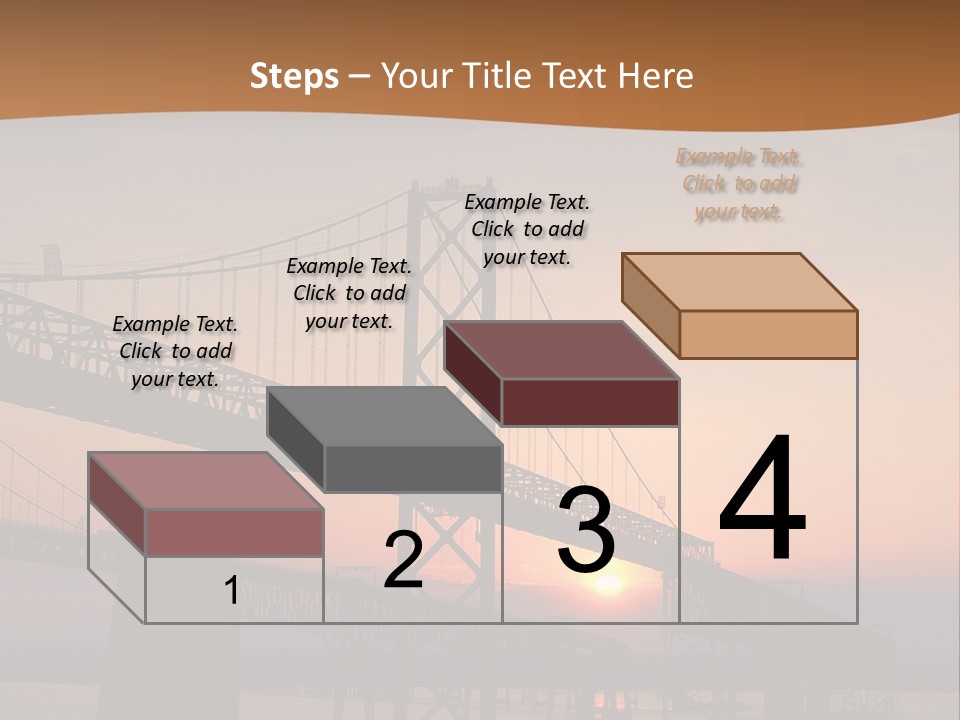 Steps – Your Title Text Here

Example Text. Click to add your text.

Example Text. Click to add your text.

Example Text. Click to add your text.

Example Text. Click to add your text.

1

2

3

4